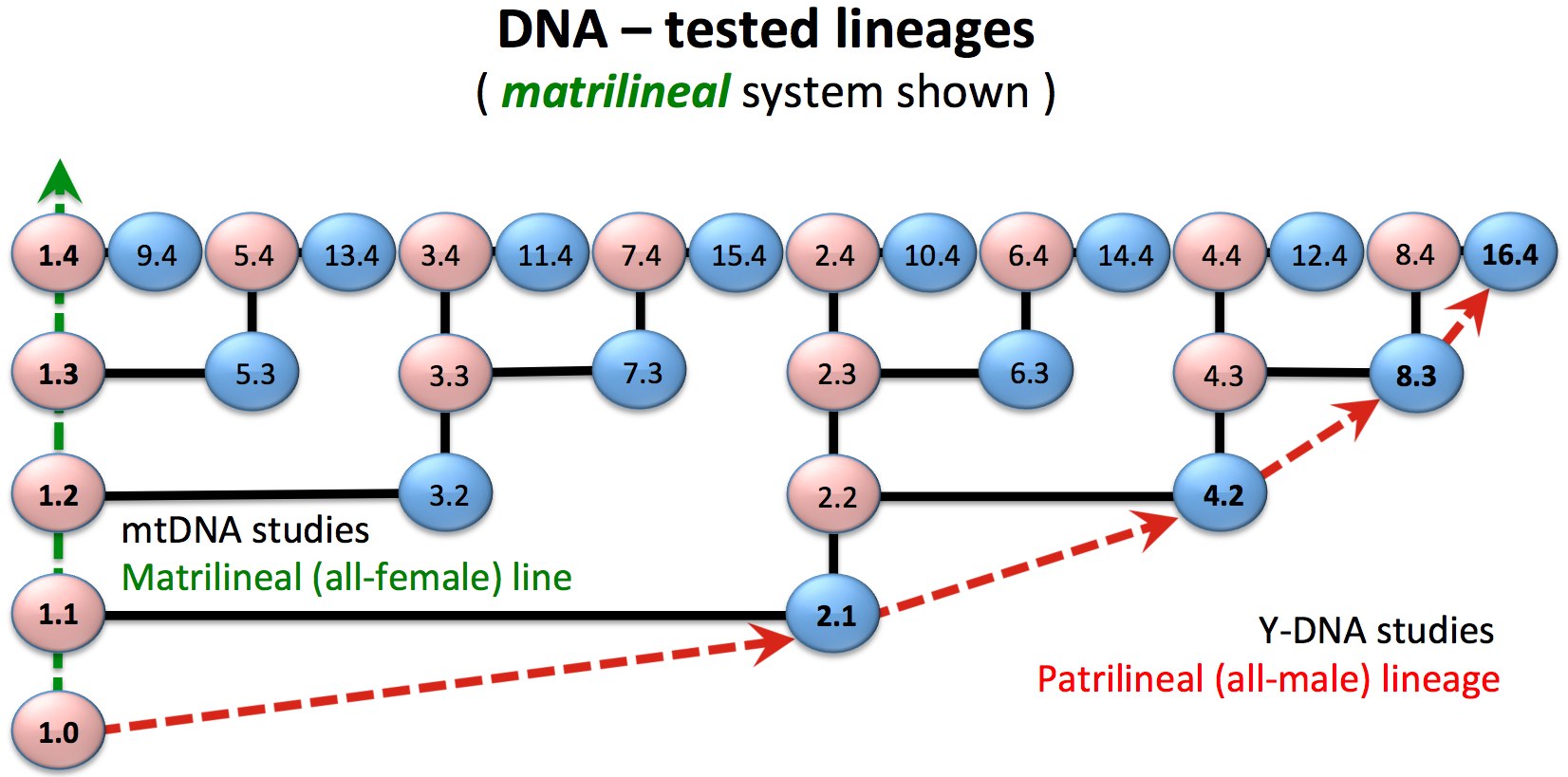 DNA – tested lineages
( matrilineal system shown )

1.4 9.4 5.4 13.4 3.4 11.4 7.4 15.4 2.4 10.4 6.4 14.4 4.4 12.4 8.4 16.4

1.3 5.3 3.3 7.3 2.3 6.3 4.3 8.3

1.2 3.2 2.2 4.2

mtDNA studies
Matrilineal (all-female) line

1.1 2.1

Y-DNA studies
Patrilineal (all-male) lineage

1.0